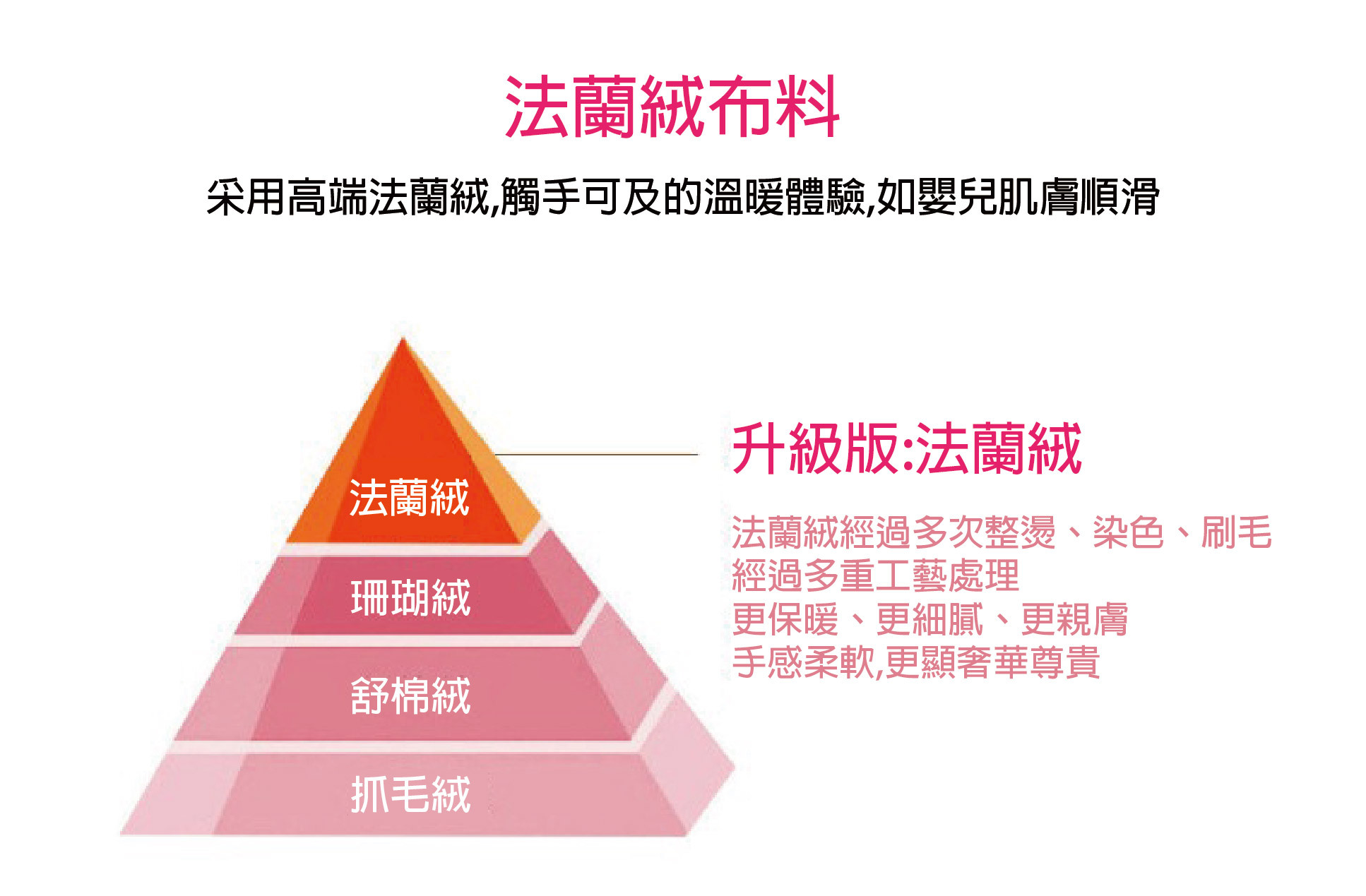 法蘭絨布料

采用高端法蘭絨,觸手可及的溫暖體驗,如嬰兒肌膚順滑

法蘭絨
珊瑚絨
舒棉絨
抓毛絨

升級版:法蘭絨

法蘭絨經過多次整燙、染色、刷毛
經過多重工藝處理
更保暖、更細膩、更親膚
手感柔軟,更顯奢華尊貴